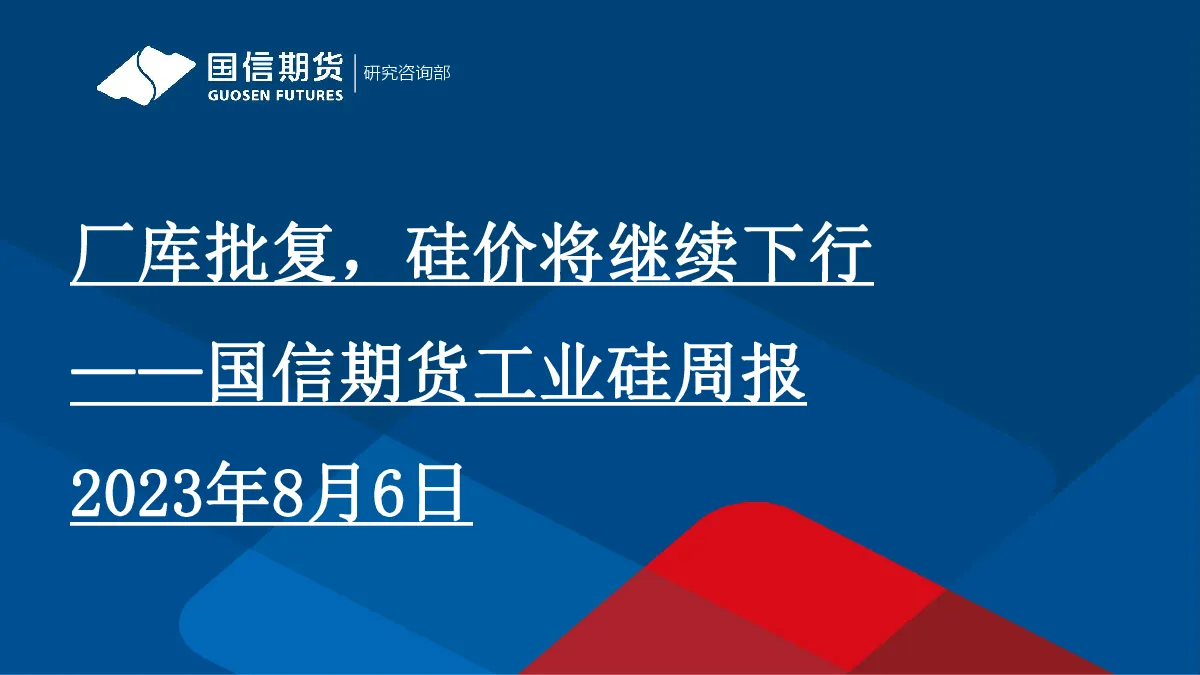 国信期货
GUOSEN FUTURES
研究咨询部

厂库批复，硅价将继续下行

——国信期货工业硅周报

2023年8月6日